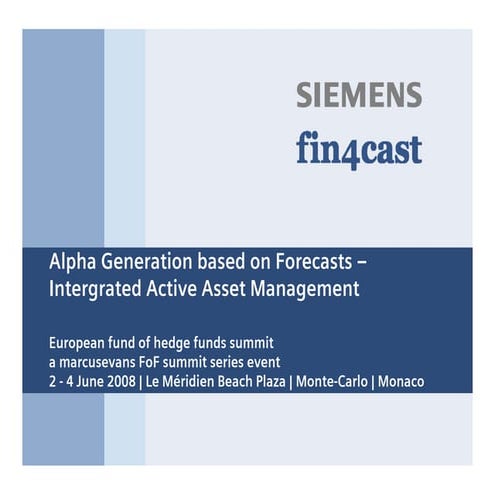 SIEMENS

fin4cast

Alpha Generation based on Forecasts – Intergrated Active Asset Management

European fund of hedge funds summit
a marcusevans FoF summit series event
2 - 4 June 2008 | Le Méridien Beach Plaza | Monte-Carlo | Monaco